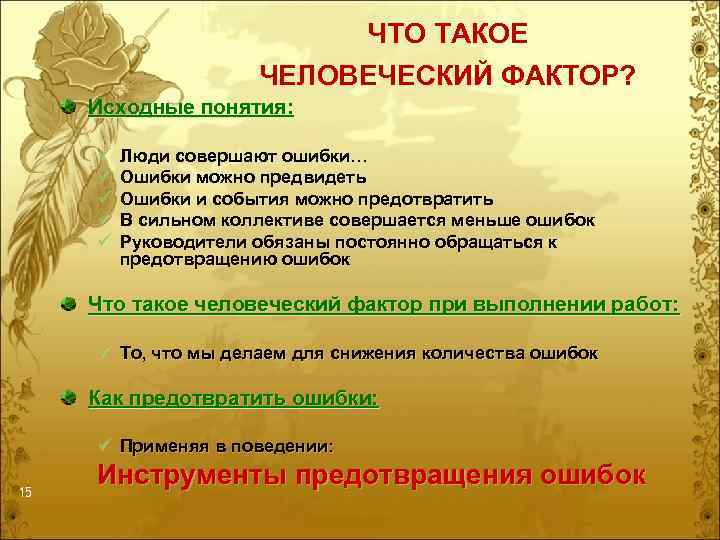 ЧТО ТАКОЕ
ЧЕЛОВЕЧЕСКИЙ ФАКТОР?

Исходные понятия:

✓ Люди совершают ошибки…
✓ Ошибки можно предвидеть
✓ Ошибки и события можно предотвратить
✓ В сильном коллективе совершается меньше ошибок
✓ Руководители обязаны постоянно обращаться к предотвращению ошибок

Что такое человеческий фактор при выполнении работ:

✓ То, что мы делаем для снижения количества ошибок

Как предотвратить ошибки:

✓ Применяя в поведении:

Инструменты предотвращения ошибок

15